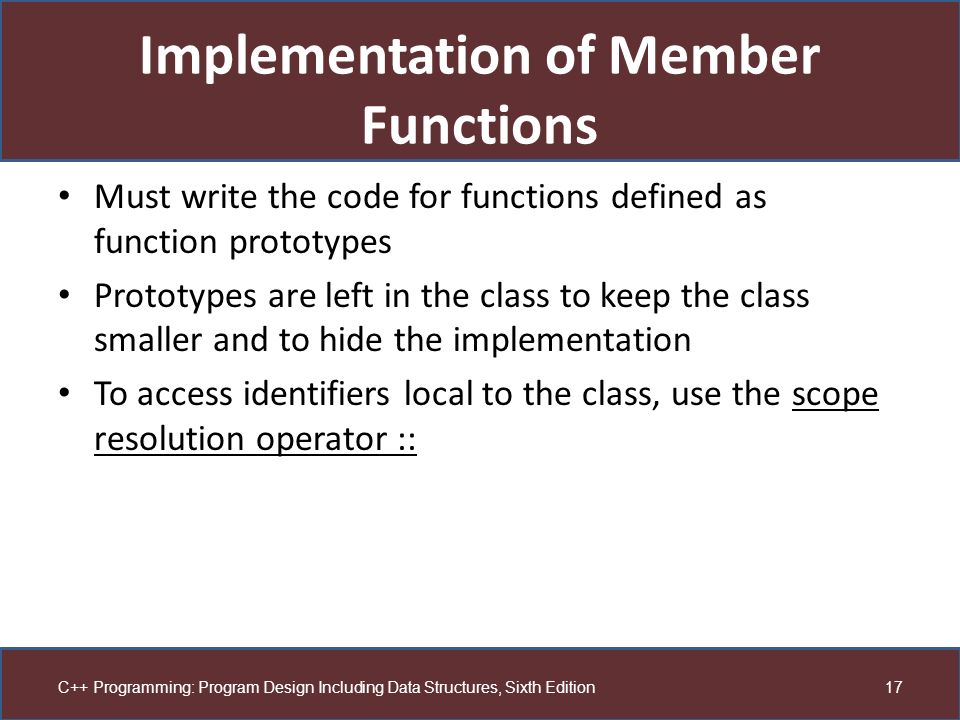 Implementation of Member Functions

• Must write the code for functions defined as function prototypes

• Prototypes are left in the class to keep the class smaller and to hide the implementation

• To access identifiers local to the class, use the scope resolution operator ::

C++ Programming: Program Design Including Data Structures, Sixth Edition

17